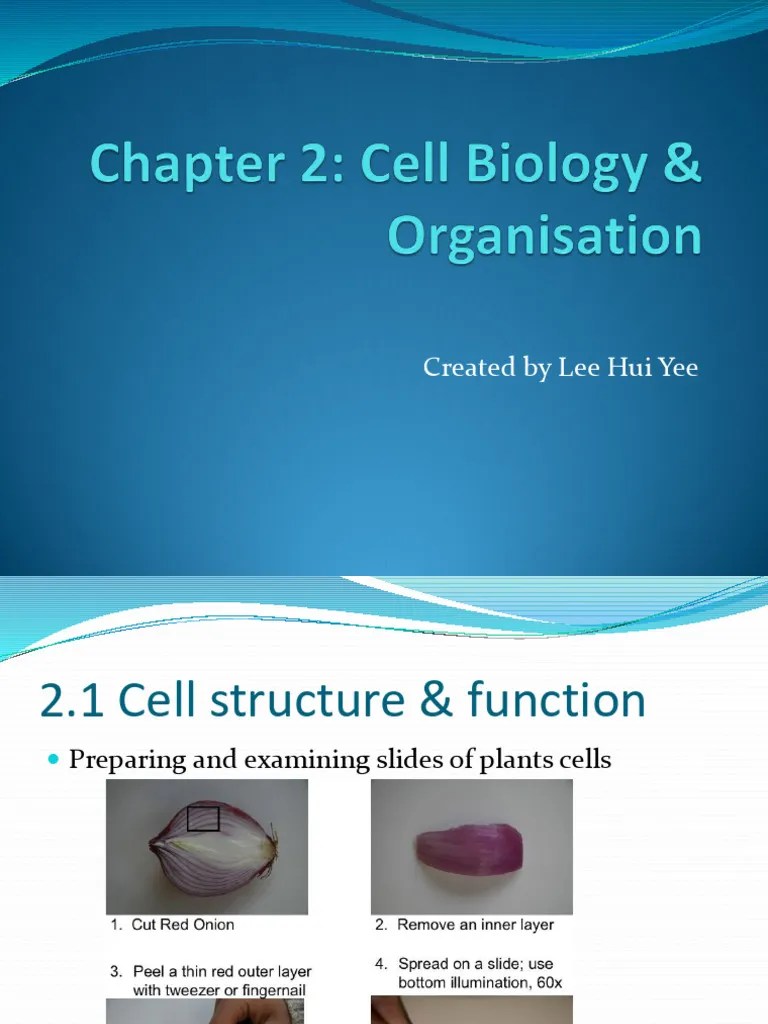 Chapter 2: Cell Biology & Organisation

Created by Lee Hui Yee

2.1 Cell structure & function

Preparing and examining slides of plants cells

1. Cut Red Onion

2. Remove an inner layer

3. Peel a thin red outer layer with tweezer or fingernail

4. Spread on a slide; use bottom illumination, 60x